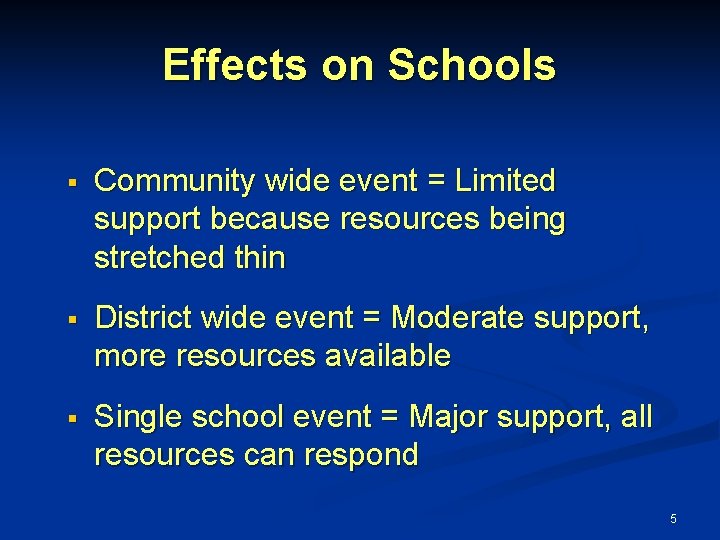 Effects on Schools

▪ Community wide event = Limited support because resources being stretched thin

▪ District wide event = Moderate support, more resources available

▪ Single school event = Major support, all resources can respond

5